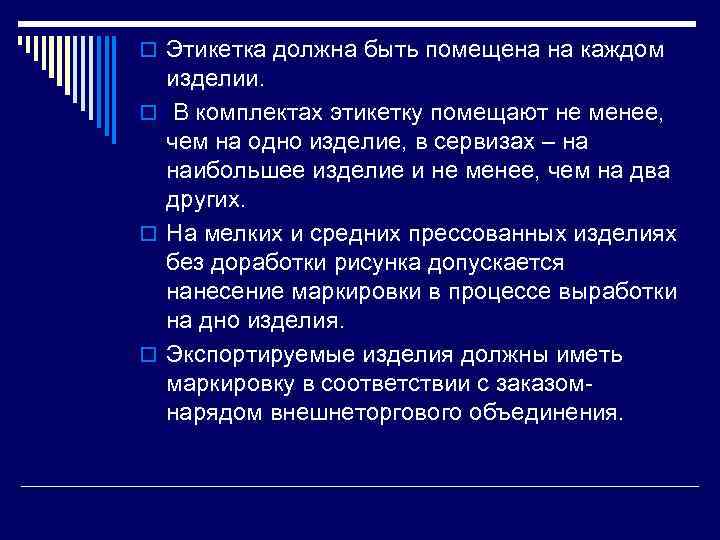 Этикетка должна быть помещена на каждом изделии.

В комплектах этикетку помещают не менее, чем на одно изделие, в сервизах – на наибольшее изделие и не менее, чем на два других.

На мелких и средних прессованных изделиях без доработки рисунка допускается нанесение маркировки в процессе выработки на дно изделия.

Экспортируемые изделия должны иметь маркировку в соответствии с заказом-нарядом внешнеторгового объединения.